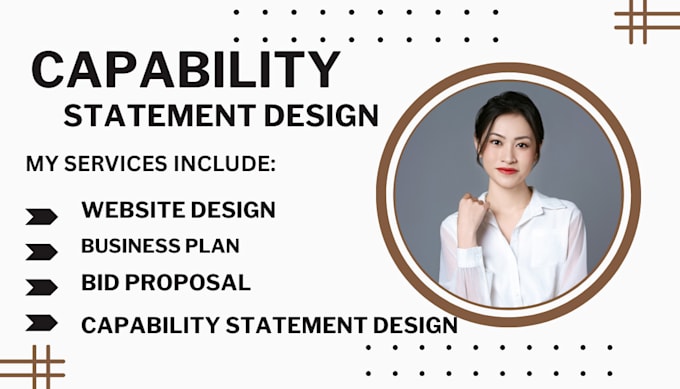 CAPABILITY
STATEMENT DESIGN

MY SERVICES INCLUDE:

WEBSITE DESIGN

BUSINESS PLAN

BID PROPOSAL

CAPABILITY STATEMENT DESIGN